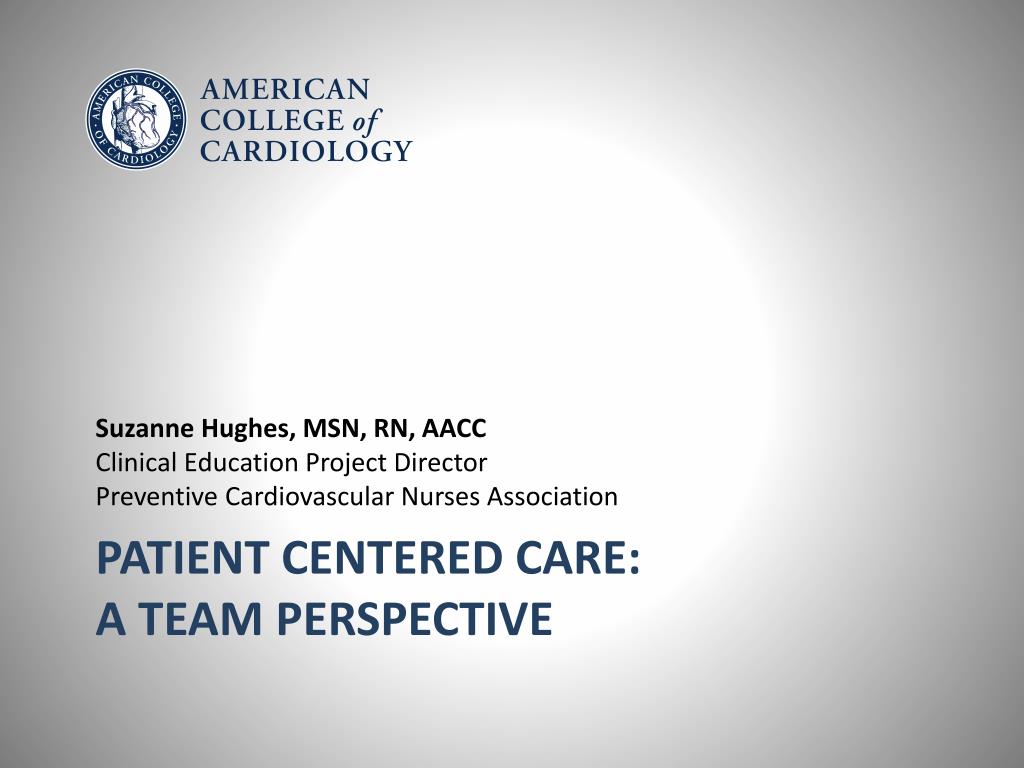 AMERICAN COLLEGE OF CARDIOLOGY

AMERICAN
COLLEGE of
CARDIOLOGY

Suzanne Hughes, MSN, RN, AACC
Clinical Education Project Director
Preventive Cardiovascular Nurses Association

PATIENT CENTERED CARE:
A TEAM PERSPECTIVE